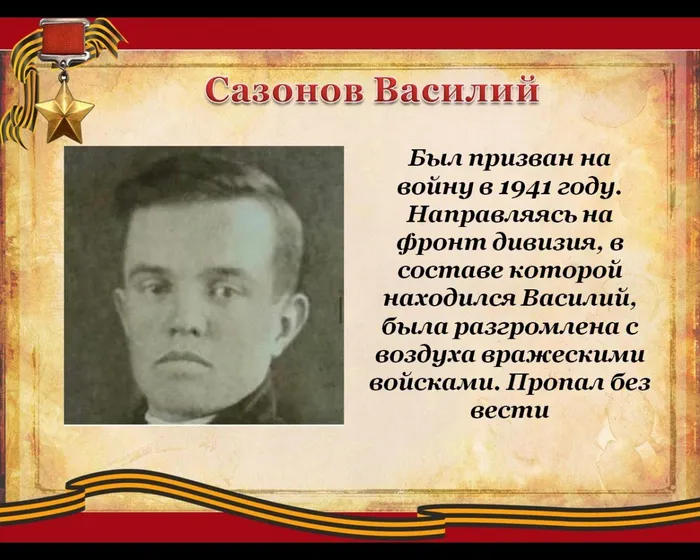 Сазонов Василий

Был призван на войну в 1941 году. Направляясь на фронт дивизия, в составе которой находился Василий, была разгромлена с воздуха вражескими войсками. Пропал без вести